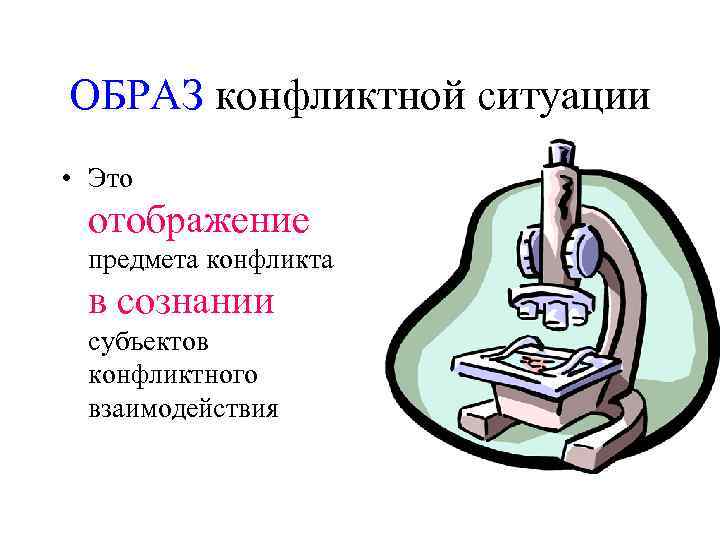 ОБРАЗ конфликтной ситуации

• Это отображение предмета конфликта в сознании субъектов конфликтного взаимодействия